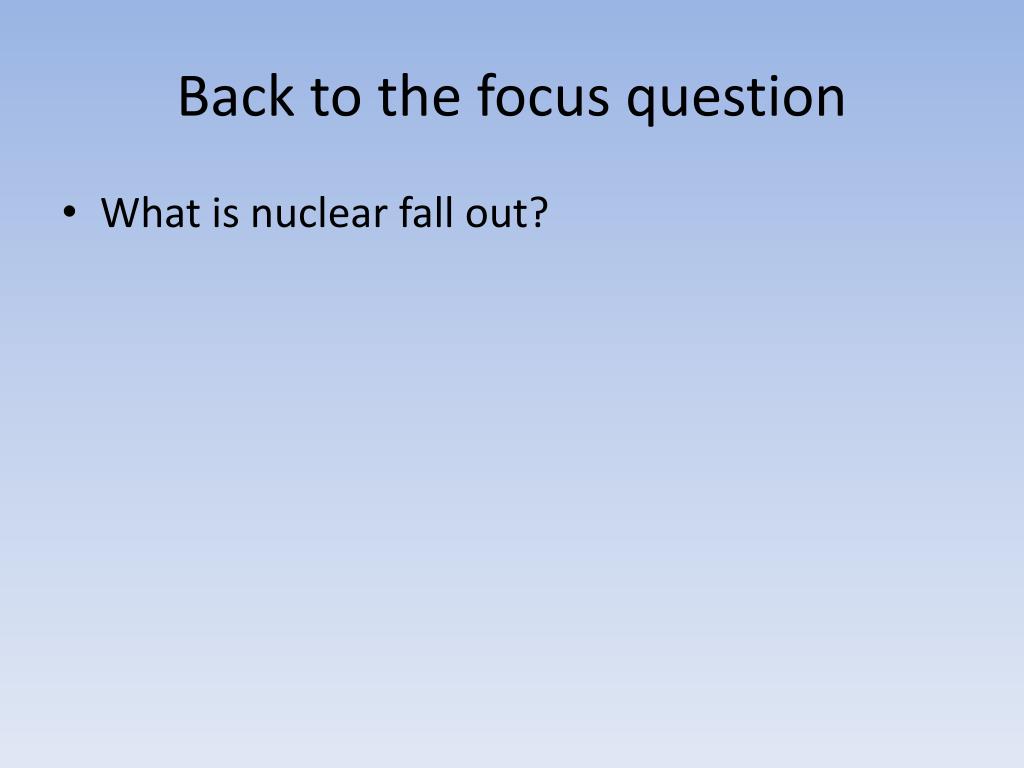 Back to the focus question

• What is nuclear fall out?